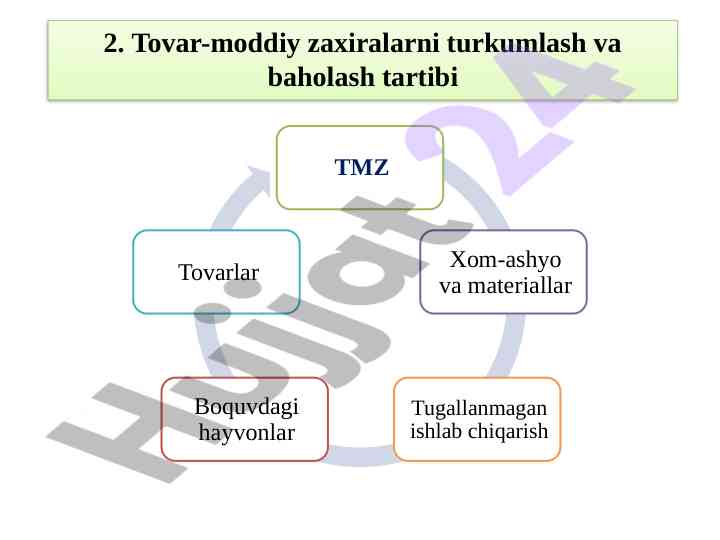 2. Tovar-moddiy zaxiralarni turkumlash va baholash tartibi

TMZ

Xom-ashyo va materiallar

Tugallanmagan ishlab chiqarish

Boquvdagi hayvonlar

Tovarlar

Hujjat24